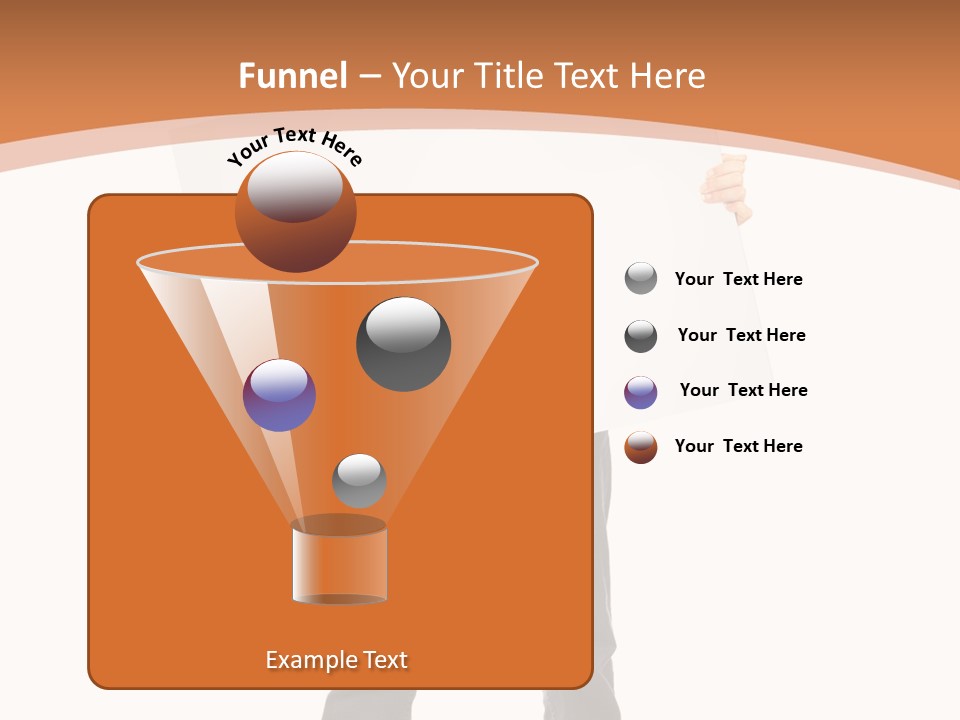 Funnel – Your Title Text Here

Your Text Here

Your Text Here

Your Text Here

Your Text Here

Your Text Here

Example Text